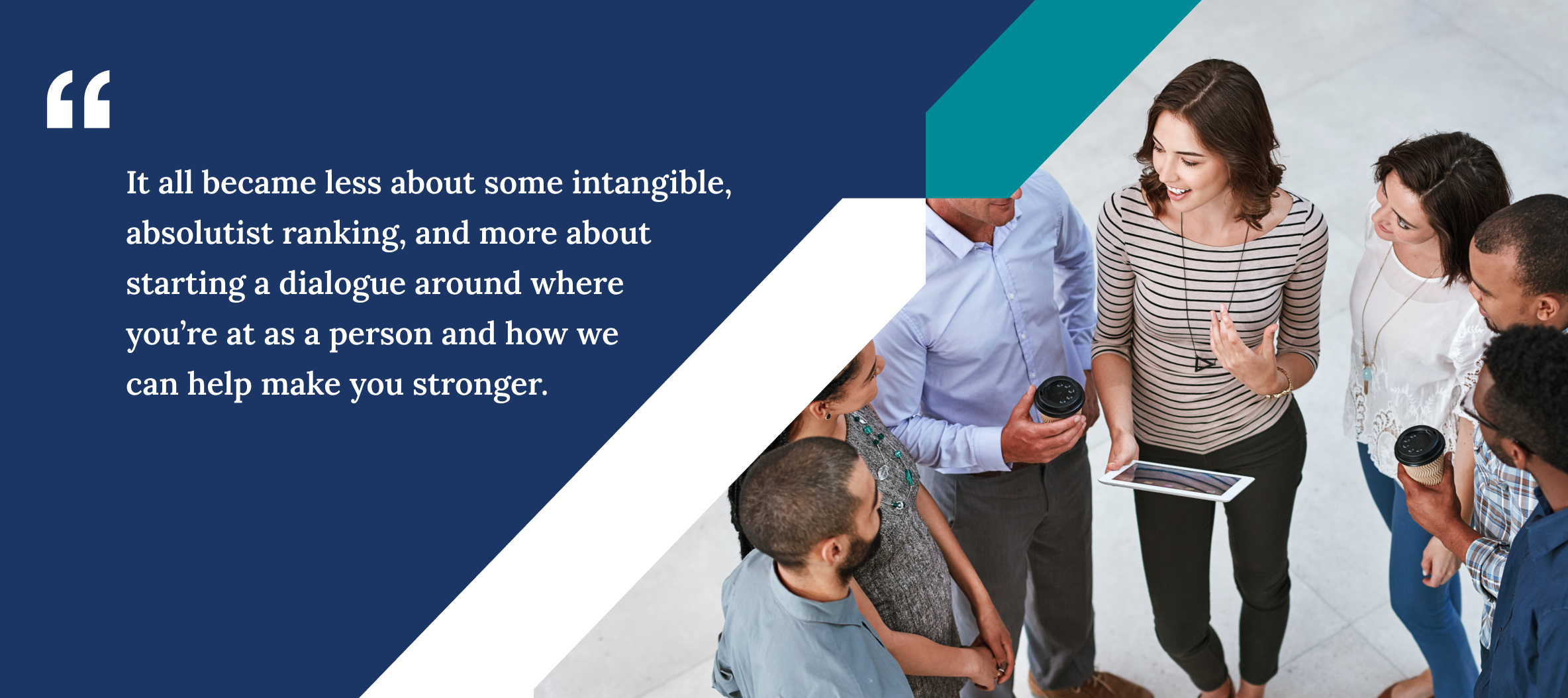 “

It all became less about some intangible, absolutist ranking, and more about starting a dialogue around where you’re at as a person and how we can help make you stronger.